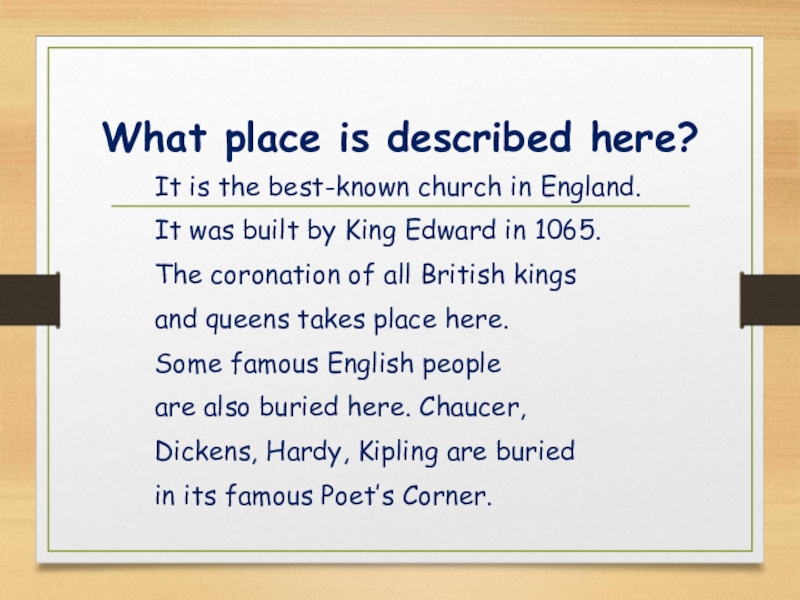 What place is described here?

It is the best-known church in England. It was built by King Edward in 1065. The coronation of all British kings and queens takes place here. Some famous English people are also buried here. Chaucer, Dickens, Hardy, Kipling are buried in its famous Poet's Corner.